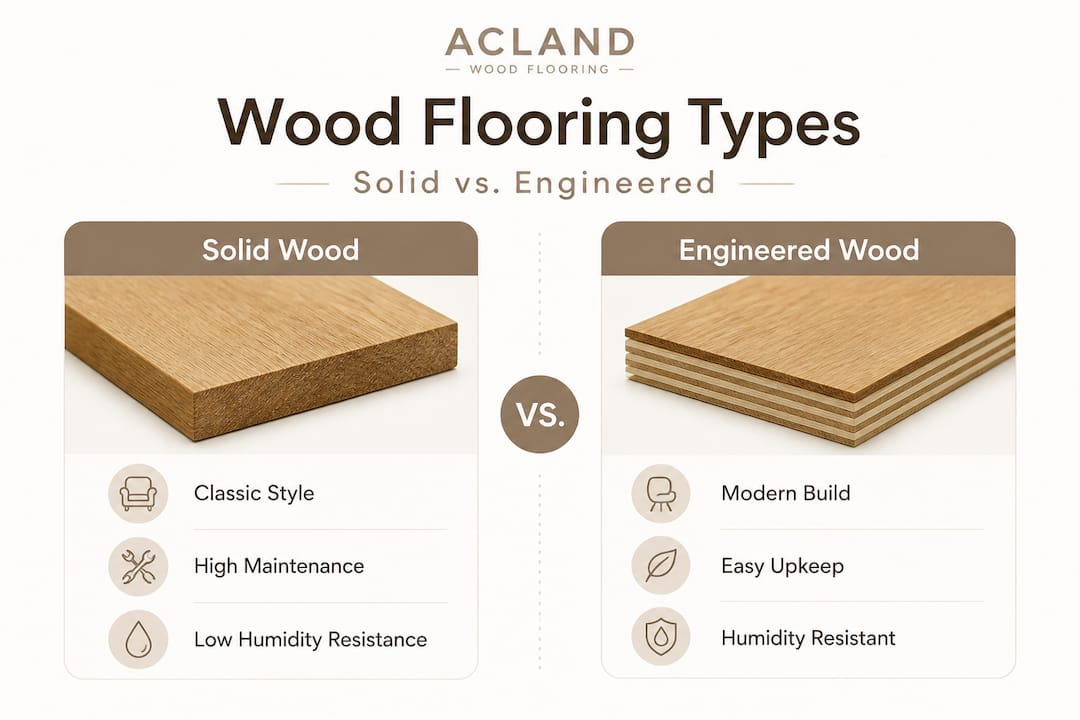 ACLAND
WOOD FLOORING

Wood Flooring Types

Solid vs. Engineered

Solid Wood

Classic Style

High Maintenance

Low Humidity Resistance

VS.

Engineered Wood

Modern Build

Easy Upkeep

Humidity Resistant